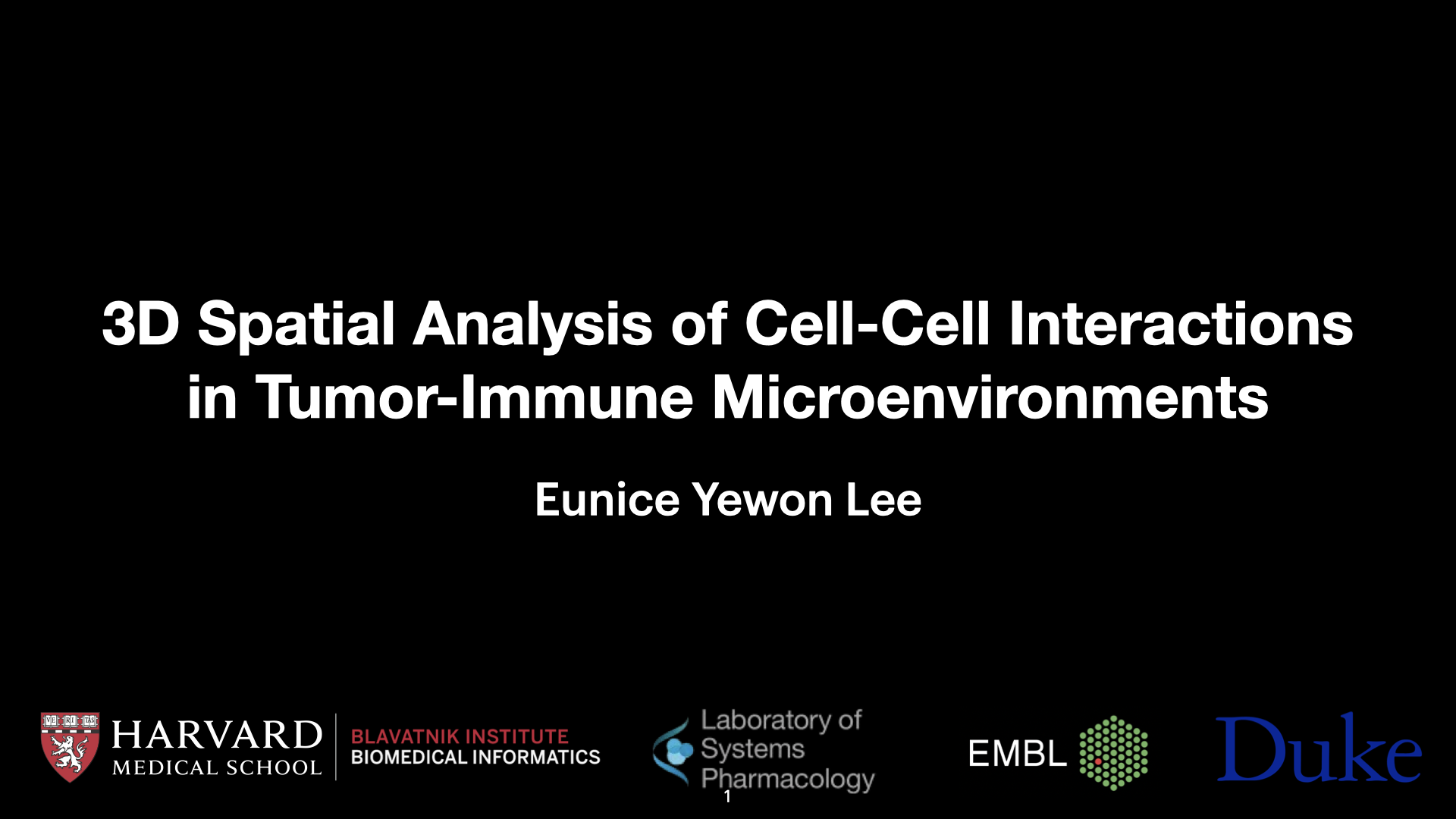 3D Spatial Analysis of Cell-Cell Interactions in Tumor-Immune Microenvironments

Eunice Yewon Lee

VE RI TAS

HARVARD MEDICAL SCHOOL

BLAVATNIK INSTITUTE BIOMEDICAL INFORMATICS

Laboratory of Systems Pharmacology

EMBL

Duke

1